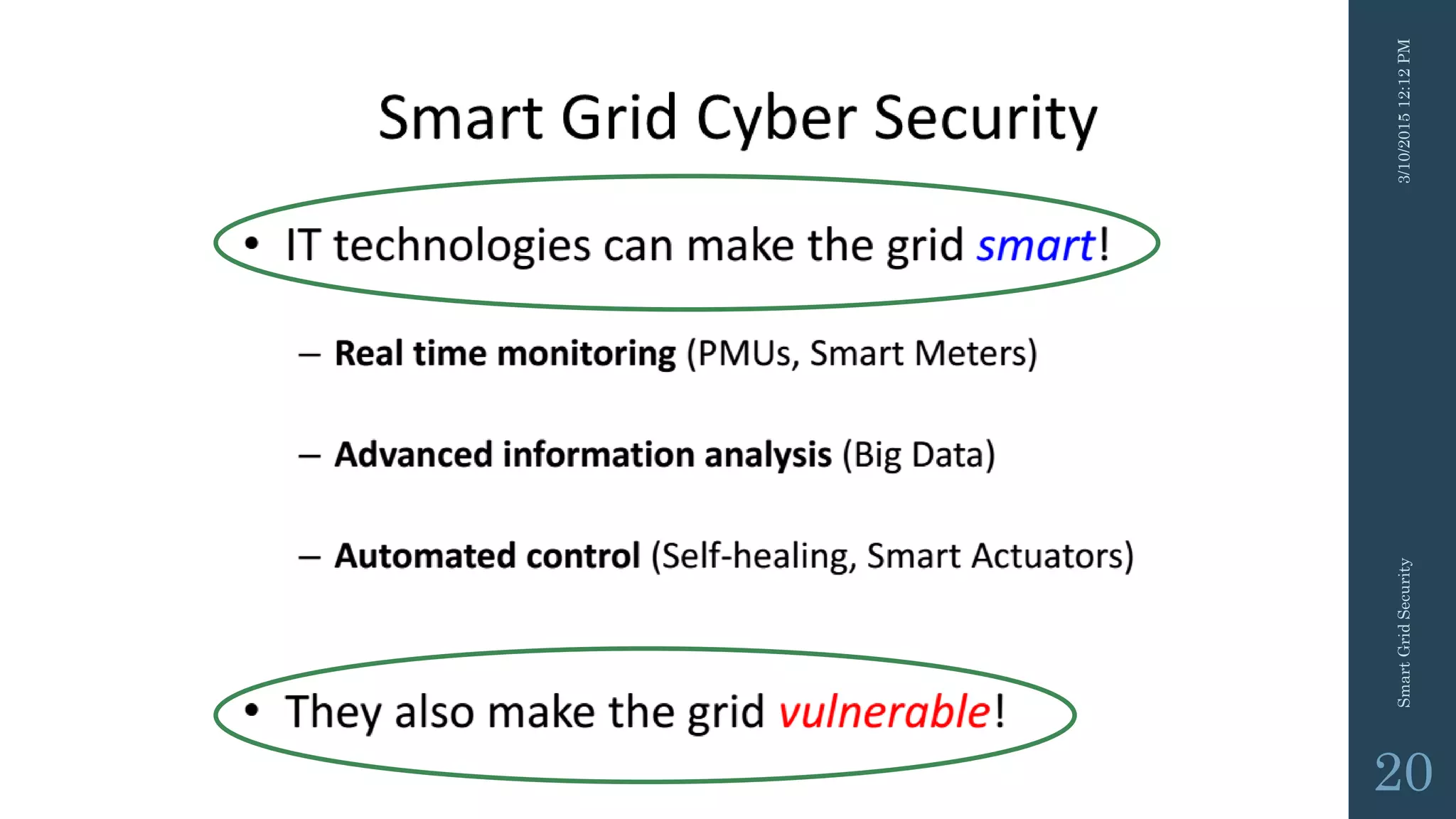 Smart Grid Cyber Security

• IT technologies can make the grid smart!

– Real time monitoring (PMUs, Smart Meters)

– Advanced information analysis (Big Data)

– Automated control (Self-healing, Smart Actuators)

• They also make the grid vulnerable!

3/10/2015 12:12 PM

Smart Grid Security

20